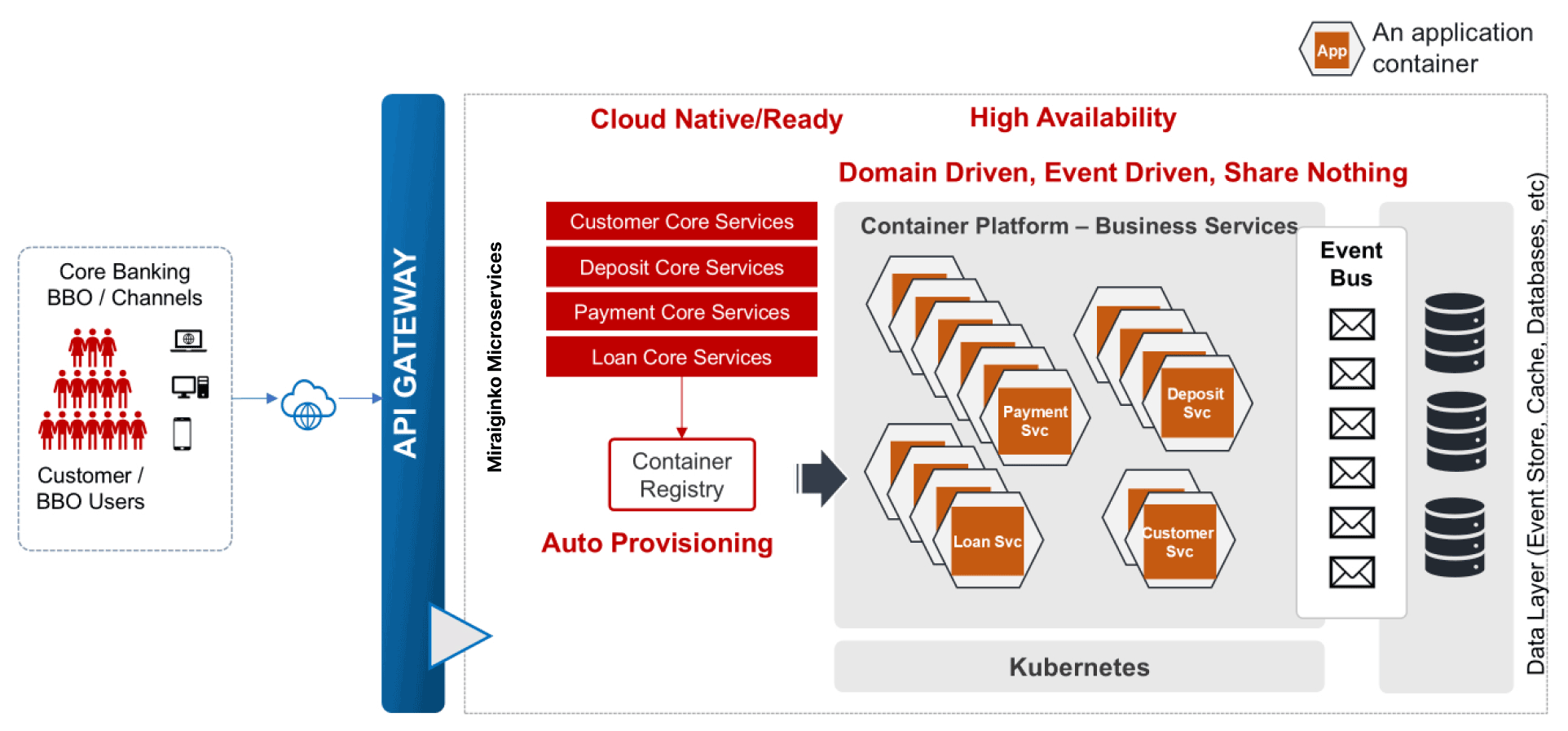 App

An application container

Core Banking BBO / Channels

Customer / BBO Users

API GATEWAY

Miraiginko Microservices

Cloud Native/Ready

High Availability

Domain Driven, Event Driven, Share Nothing

Customer Core Services

Deposit Core Services

Payment Core Services

Loan Core Services

Container Registry

Auto Provisioning

Container Platform – Business Services

Payment Svc

Deposit Svc

Loan Svc

Customer Svc

Event Bus

Kubernetes

Data Layer (Event Store, Cache, Databases, etc)